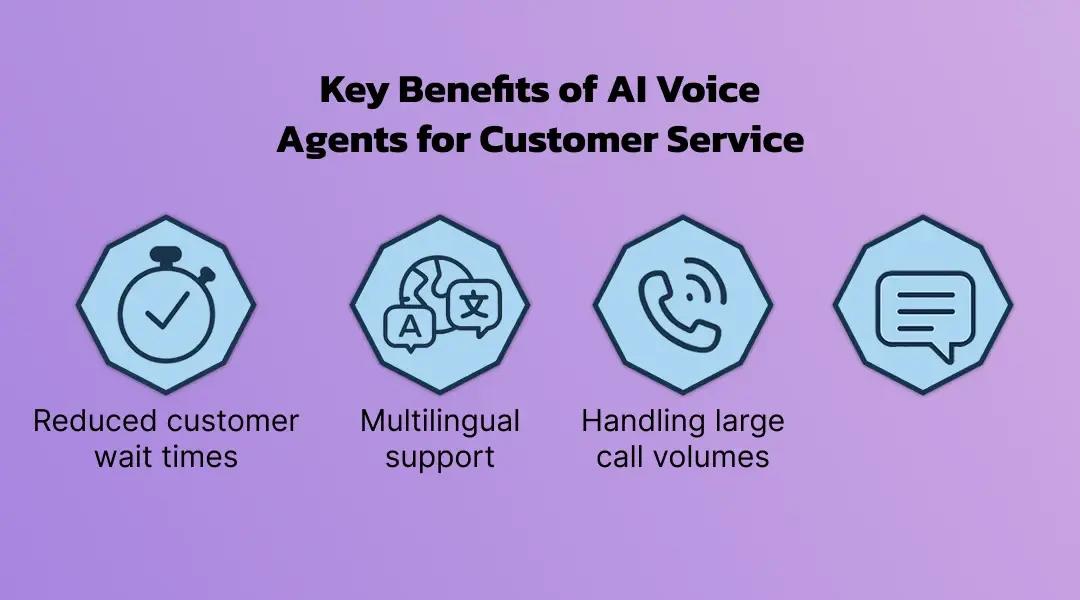 Key Benefits of AI Voice Agents for Customer Service

A

文

Reduced customer wait times

Multilingual support

Handling large call volumes